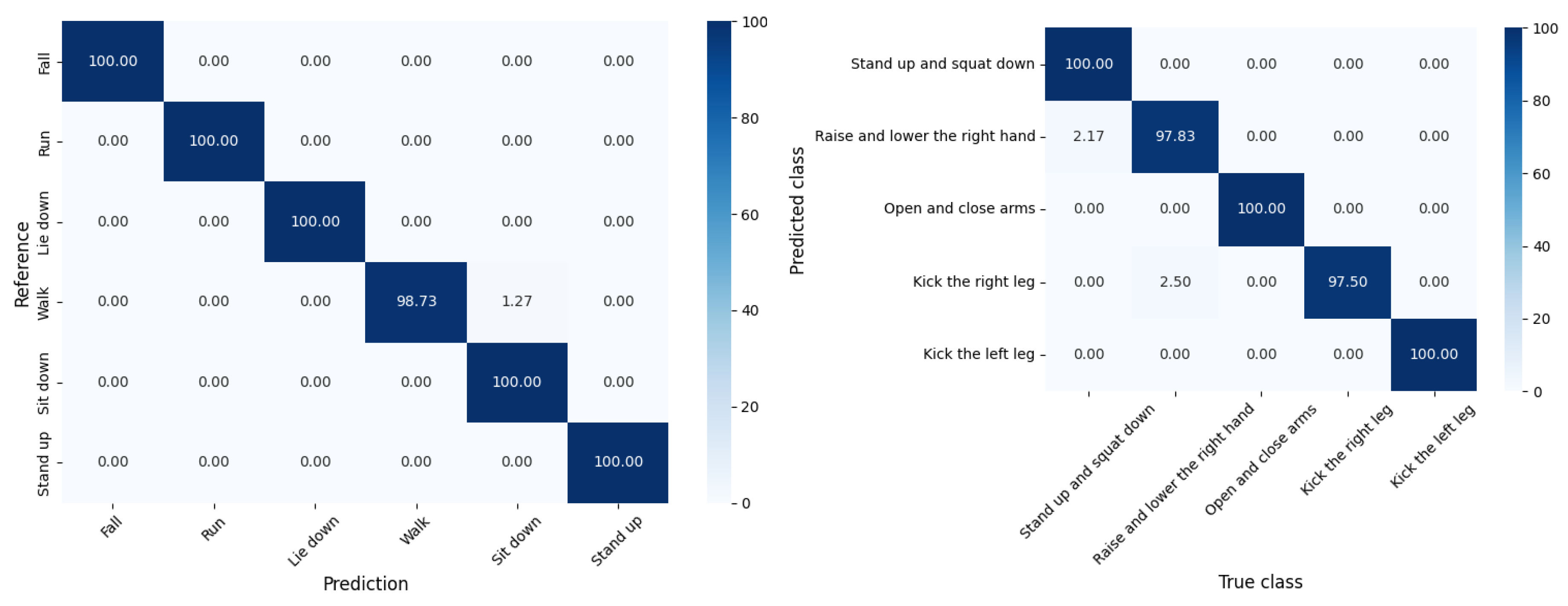 Reference

| | Fall | Run | Lie down | Walk | Sit down | Stand up |
|---|---|---|---|---|---|---|
| Fall | 100.00 | 0.00 | 0.00 | 0.00 | 0.00 | 0.00 |
| Run | 0.00 | 100.00 | 0.00 | 0.00 | 0.00 | 0.00 |
| Lie down | 0.00 | 0.00 | 100.00 | 0.00 | 0.00 | 0.00 |
| Walk | 0.00 | 0.00 | 0.00 | 98.73 | 1.27 | 0.00 |
| Sit down | 0.00 | 0.00 | 0.00 | 0.00 | 100.00 | 0.00 |
| Stand up | 0.00 | 0.00 | 0.00 | 0.00 | 0.00 | 100.00 |

Prediction

100
80
60
40
20
0

Predicted class

| | Stand up and squat down | Raise and lower the right hand | Open and close arms | Kick the right leg | Kick the left leg |
|---|---|---|---|---|---|
| Stand up and squat down | 100.00 | 0.00 | 0.00 | 0.00 | 0.00 |
| Raise and lower the right hand | 2.17 | 97.83 | 0.00 | 0.00 | 0.00 |
| Open and close arms | 0.00 | 0.00 | 100.00 | 0.00 | 0.00 |
| Kick the right leg | 0.00 | 2.50 | 0.00 | 97.50 | 0.00 |
| Kick the left leg | 0.00 | 0.00 | 0.00 | 0.00 | 100.00 |

True class

100
80
60
40
20
0